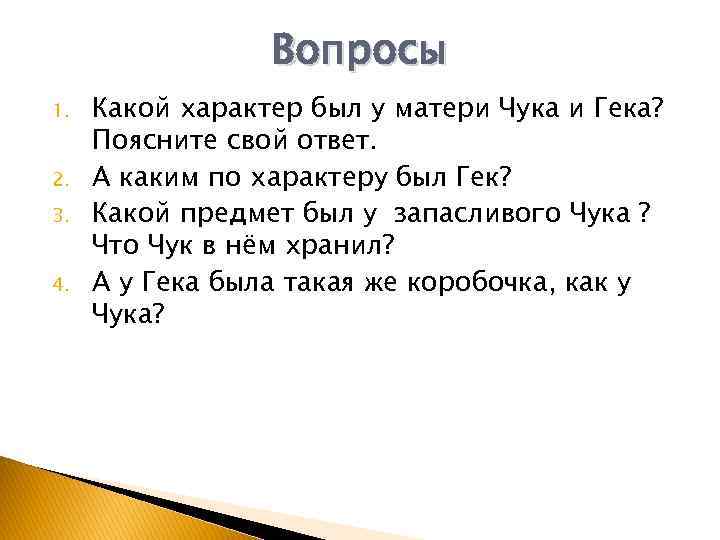 Вопросы

1. Какой характер был у матери Чука и Гека? Поясните свой ответ.
2. А каким по характеру был Гек?
3. Какой предмет был у запасливого Чука ? Что Чук в нём хранил?
4. А у Гека была такая же коробочка, как у Чука?